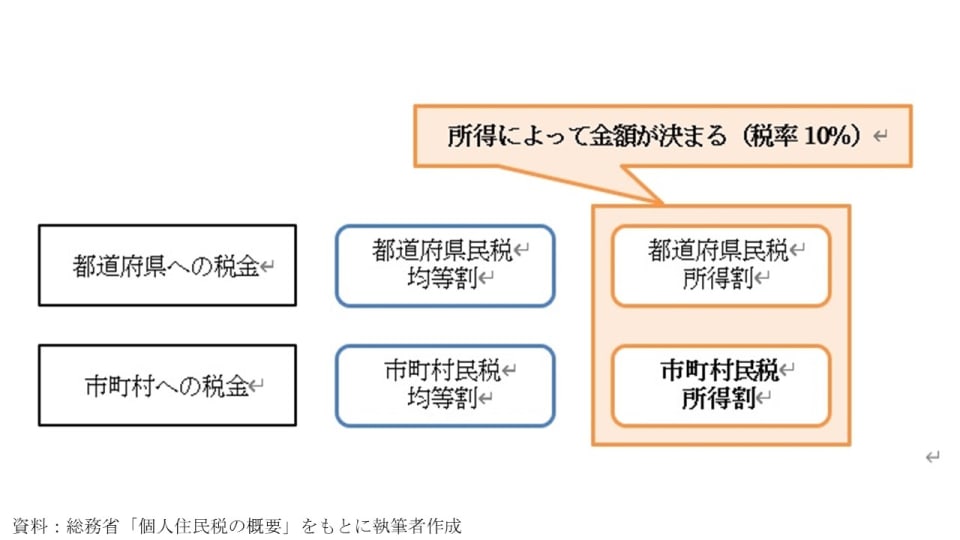 所得によって金額が決まる（税率 10%）

都道府県への税金

都道府県民税
均等割

都道府県民税
所得割

市町村への税金

市町村民税
均等割

市町村民税
所得割

資料：総務省「個人住民税の概要」をもとに執筆者作成